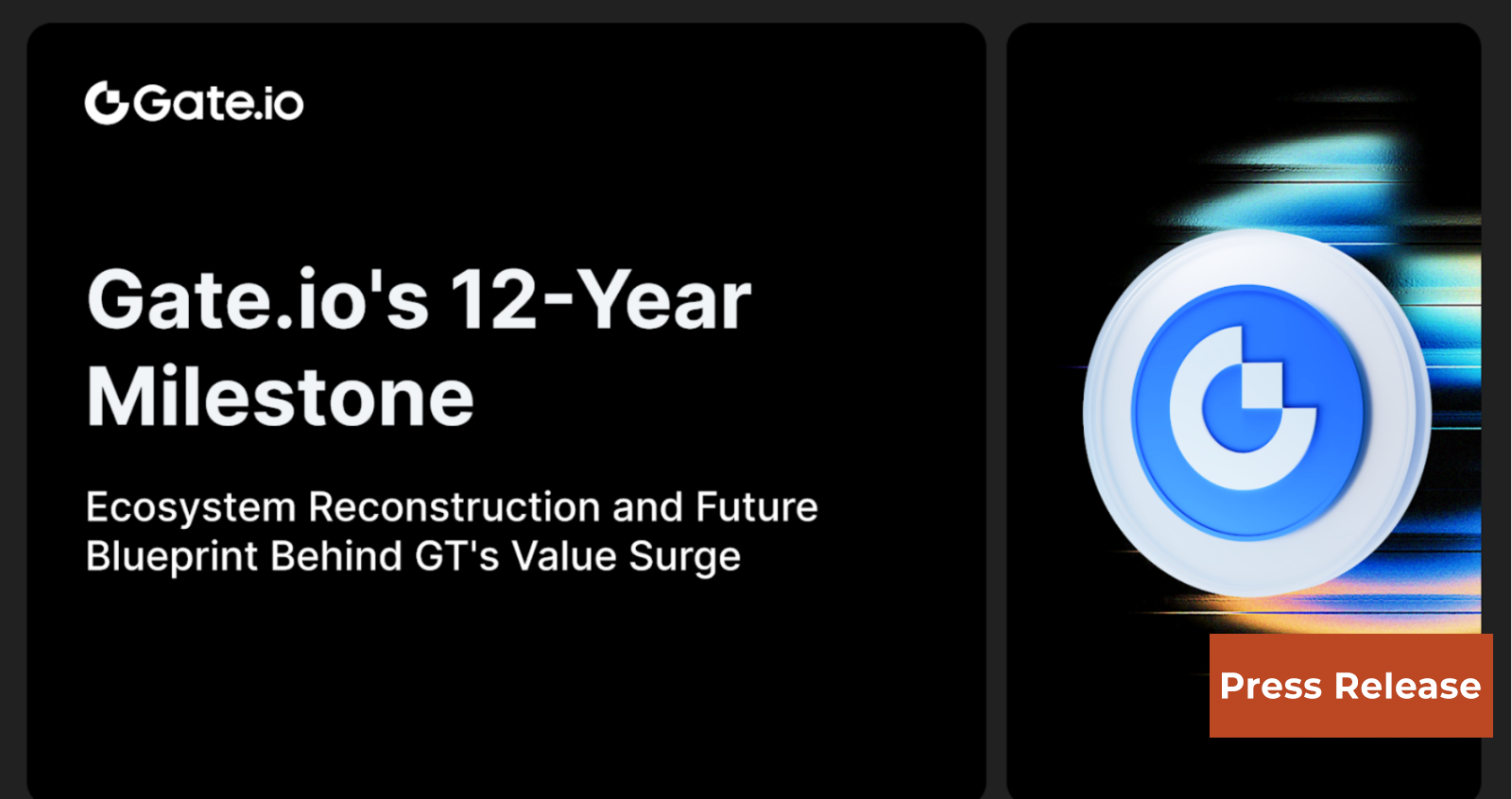 Gate.io

Gate.io's 12-Year Milestone

Ecosystem Reconstruction and Future Blueprint Behind GT's Value Surge

Press Release